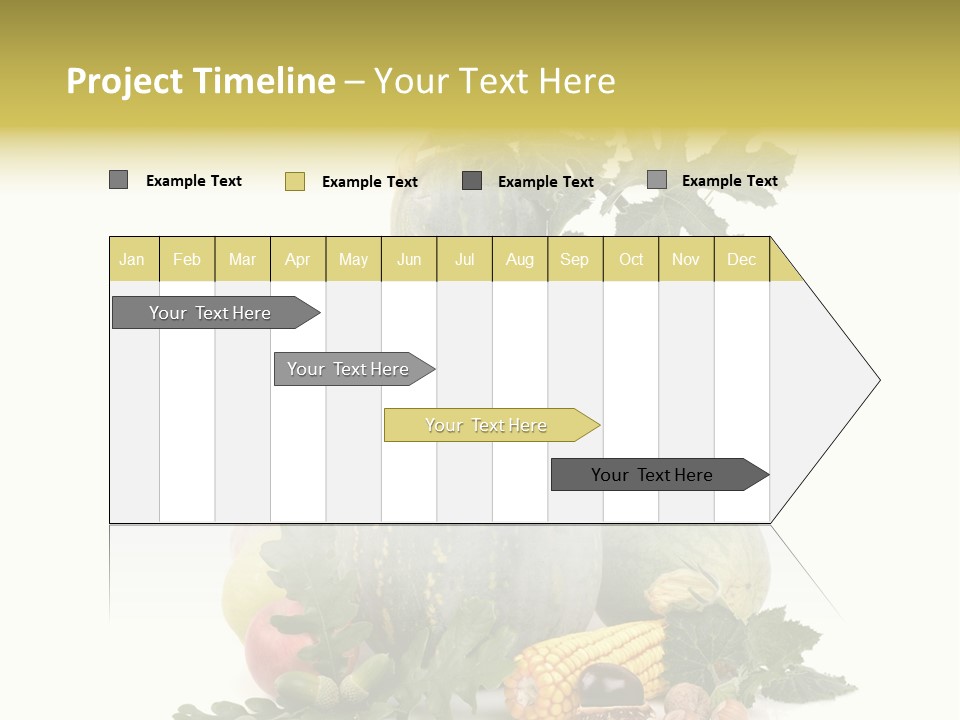 Project Timeline – Your Text Here

Example Text
Example Text
Example Text
Example Text

| Jan | Feb | Mar | Apr | May | Jun | Jul | Aug | Sep | Oct | Nov | Dec |
|---|---|---|---|---|---|---|---|---|---|---|---|

Your Text Here
Your Text Here
Your Text Here
Your Text Here